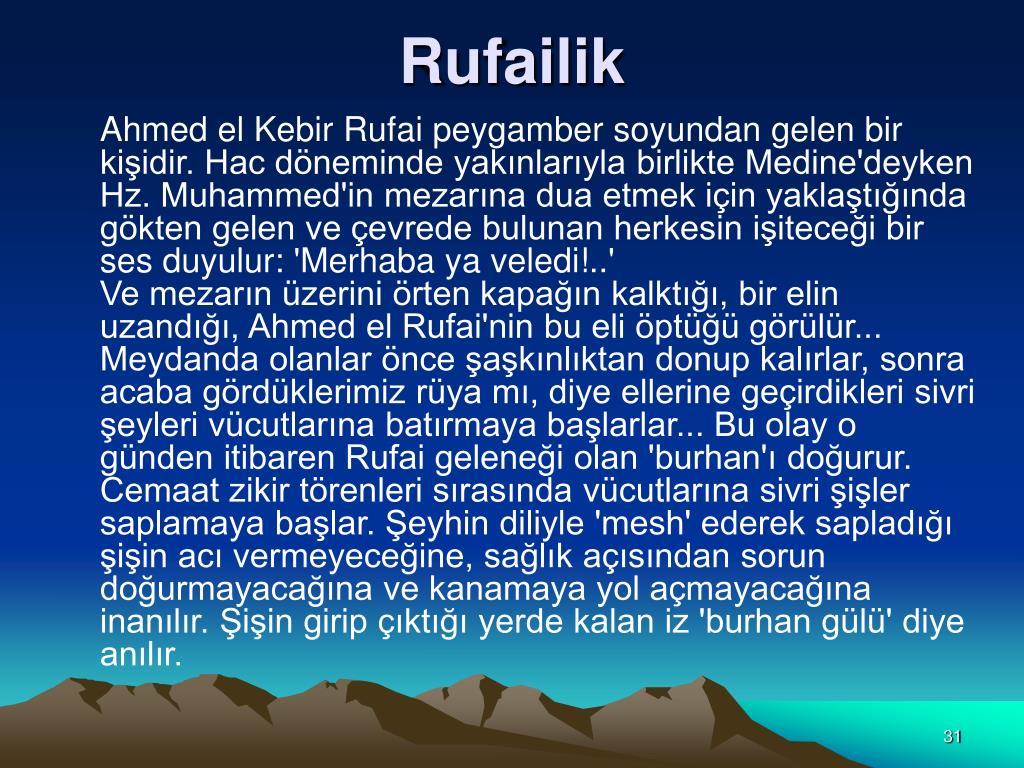 Rufailik

Ahmed el Kebir Rufai peygamber soyundan gelen bir kişidir. Hac döneminde yakınlarıyla birlikte Medine'deyken Hz. Muhammed'in mezarına dua etmek için yaklaştığında gökten gelen ve çevrede bulunan herkesin işiteceği bir ses duyulur: 'Merhaba ya veledi!..'
Ve mezarın üzerini örten kapağın kalktığı, bir elin uzandığı, Ahmed el Rufai'nin bu eli öptüğü görülür... Meydanda olanlar önce şaşkınlıktan donup kalırlar, sonra acaba gördüklerimiz rüya mı, diye ellerine geçirdikleri sivri şeyleri vücutlarına batırmaya başlarlar... Bu olay o günden itibaren Rufai geleneği olan 'burhan'ı doğurur. Cemaat zikir törenleri sırasında vücutlarına sivri şişler saplamaya başlar. Şeyhin diliyle 'mesh' ederek sapladığı şişin acı vermeyeceğine, sağlık açısından sorun doğurmayacağına ve kanamaya yol açmayacağına inanılır. Şişin girip çıktığı yerde kalan iz 'burhan gülü' diye anılır.

31